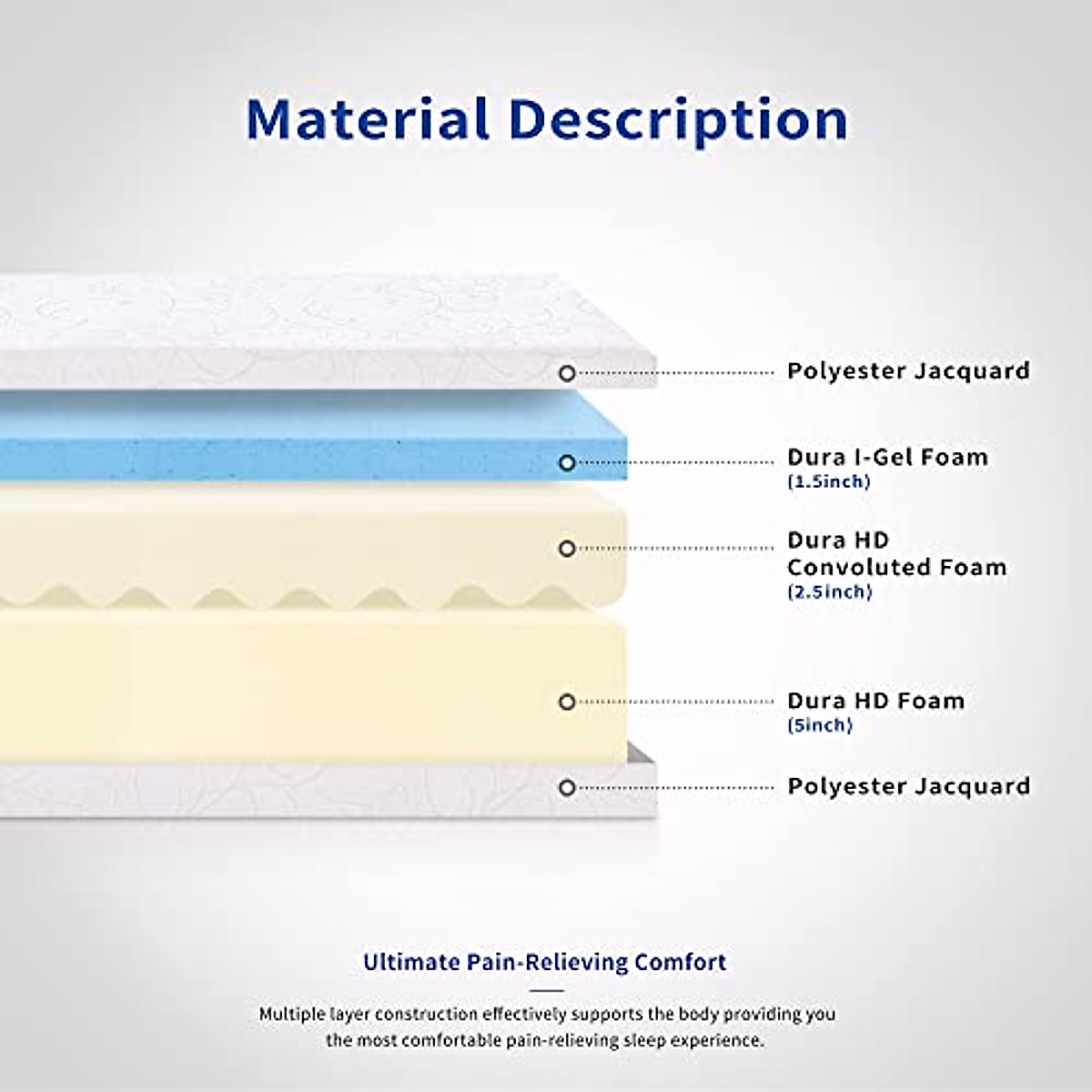 Material Description

Polyester Jacquard

Dura I-Gel Foam
(1.5inch)

Dura HD
Convoluted Foam
(2.5inch)

Dura HD Foam
(5inch)

Polyester Jacquard

Ultimate Pain-Relieving Comfort

Multiple layer construction effectively supports the body providing you the most comfortable pain-relieving sleep experience.